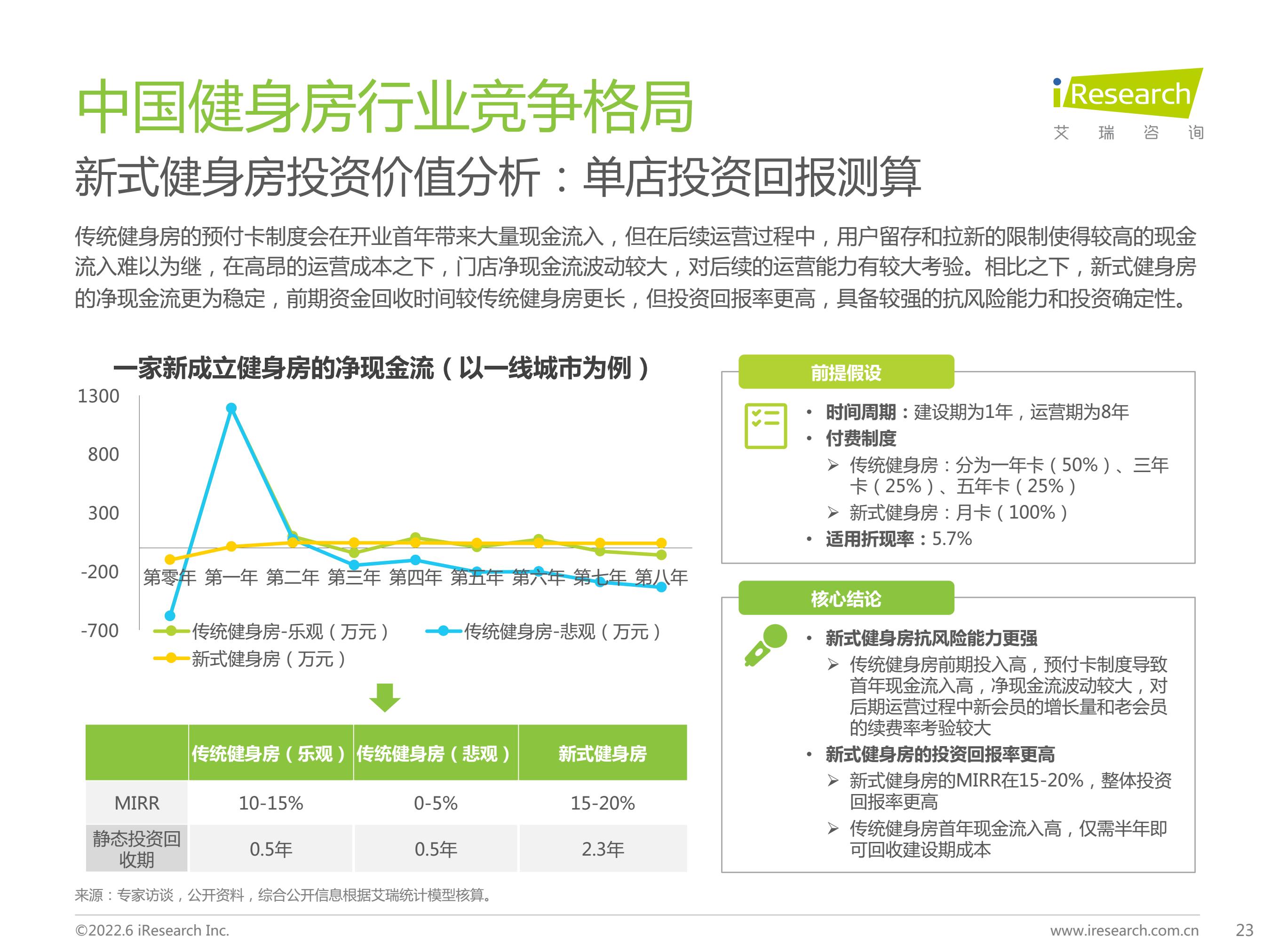 中国健身房行业竞争格局

iResearch
艾 瑞 咨 询

新式健身房投资价值分析：单店投资回报测算

传统健身房的预付卡制度会在开业首年带来大量现金流入，但在后续运营过程中，用户留存和拉新的限制使得较高的现金流入难以为继，在高昂的运营成本之下，门店净现金流波动较大，对后续的运营能力有较大考验。相比之下，新式健身房的净现金流更为稳定，前期资金回收时间较传统健身房更长，但投资回报率更高，具备较强的抗风险能力和投资确定性。

一家新成立健身房的净现金流（以一线城市为例）

1300
800
300
-200
-700

第零年 第一年 第二年 第三年 第四年 第五年 第六年 第七年 第八年

传统健身房-乐观（万元） 传统健身房-悲观（万元）
新式健身房（万元）

| | 传统健身房（乐观） | 传统健身房（悲观） | 新式健身房 |
|---|---|---|---|
| MIRR | 10-15% | 0-5% | 15-20% |
| 静态投资回收期 | 0.5年 | 0.5年 | 2.3年 |

前提假设

• 时间周期：建设期为1年，运营期为8年
• 付费制度
➢ 传统健身房：分为一年卡（50%）、三年卡（25%）、五年卡（25%）
➢ 新式健身房：月卡（100%）
• 适用折现率：5.7%

核心结论

• 新式健身房抗风险能力更强
➢ 传统健身房前期投入高，预付卡制度导致首年现金流入高，净现金流波动较大，对后期运营过程中新会员的增长量和老会员的续费率考验较大
• 新式健身房的投资回报率更高
➢ 新式健身房的MIRR在15-20%，整体投资回报率更高
➢ 传统健身房首年现金流入高，仅需半年即可回收建设期成本

来源：专家访谈，公开资料，综合公开信息根据艾瑞统计模型核算。

©2022.6 iResearch Inc. www.iresearch.com.cn 23